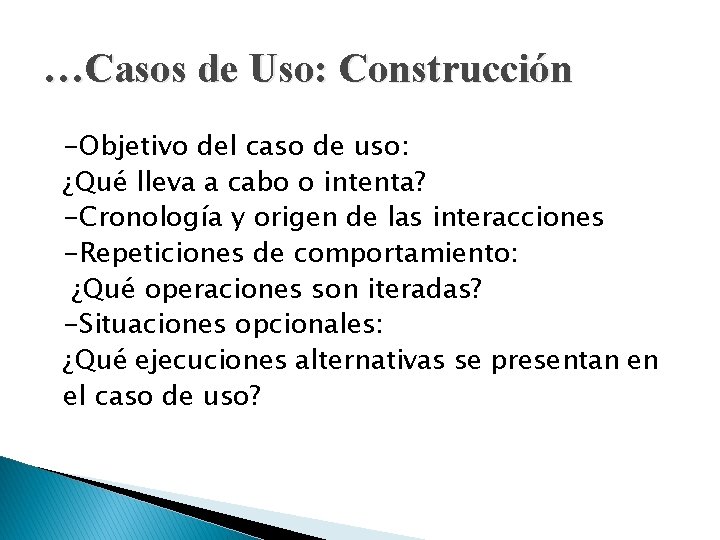 …Casos de Uso: Construcción

-Objetivo del caso de uso:
¿Qué lleva a cabo o intenta?
-Cronología y origen de las interacciones
-Repeticiones de comportamiento:
¿Qué operaciones son iteradas?
-Situaciones opcionales:
¿Qué ejecuciones alternativas se presentan en el caso de uso?